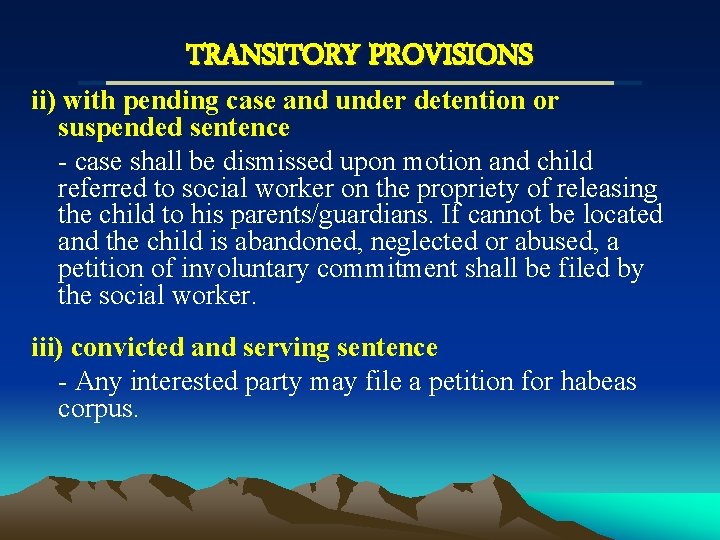 TRANSITORY PROVISIONS

ii) with pending case and under detention or suspended sentence

- case shall be dismissed upon motion and child referred to social worker on the propriety of releasing the child to his parents/guardians. If cannot be located and the child is abandoned, neglected or abused, a petition of involuntary commitment shall be filed by the social worker.

iii) convicted and serving sentence

- Any interested party may file a petition for habeas corpus.